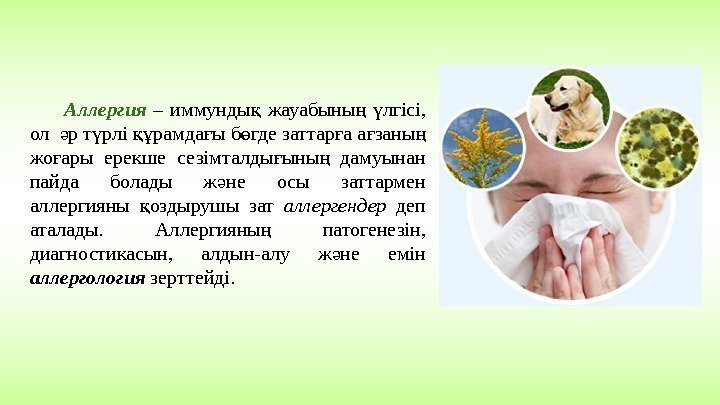 Аллергия – иммундық жауабының үлгісі, ол әр түрлі құрамдағы бөгде заттарға ағзаның жоғары ерекше сезімталдығының дамуынан пайда болады және осы заттармен аллергияны қоздырушы зат аллергендер деп аталады. Аллергияның патогенезін, диагностикасын, алдын-алу және емін аллергология зерттейді.